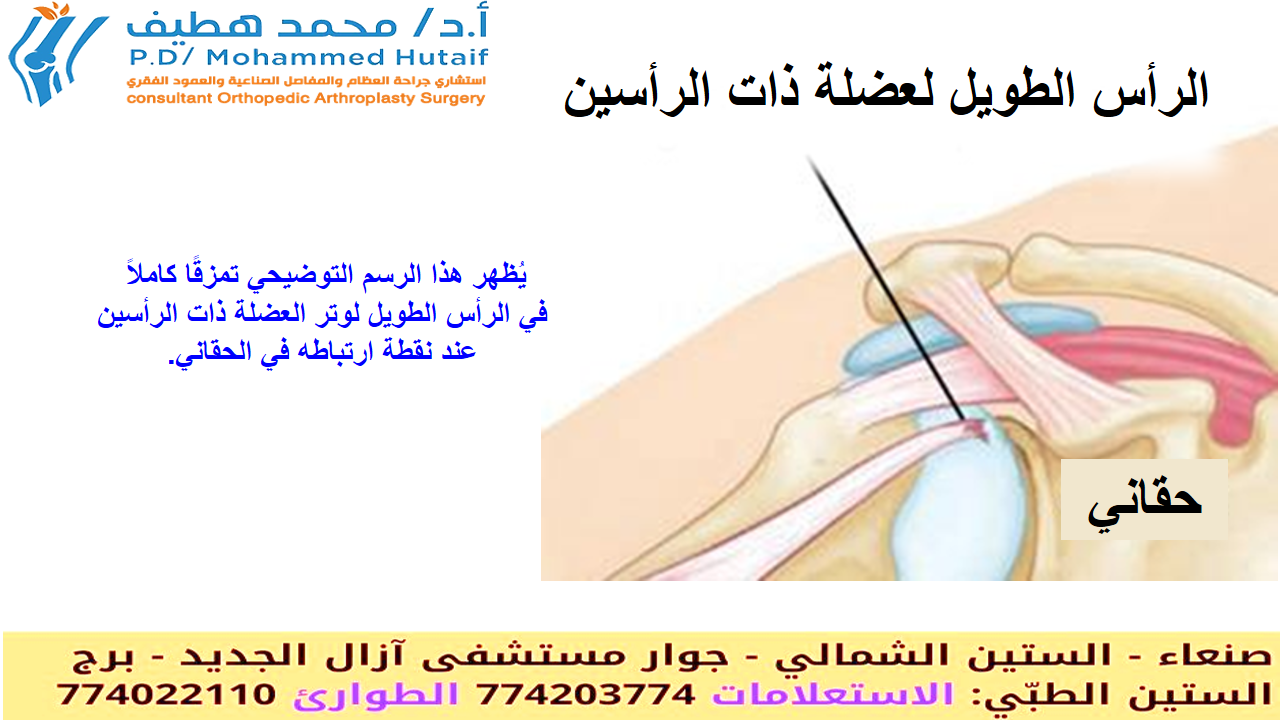 أ.د/ محمد هطيف
P.D/ Mohammed Hutaif
استشاري جراحة العظام والمفاصل الصناعية والعمود الفقري
consultant Orthopedic Arthroplasty Surgery

الرأس الطويل لعضلة ذات الرأسين

يُظهر هذا الرسم التوضيحي تمزقًا كاملاً في الرأس الطويل لوتر العضلة ذات الرأسين عند نقطة ارتباطه في الحقاني.

حقاني

صنعاء - الستين الشمالي - جوار مستشفى آزال الجديد - برج الستين الطبّي: الاستعلامات 774203774 الطوارئ 774022110